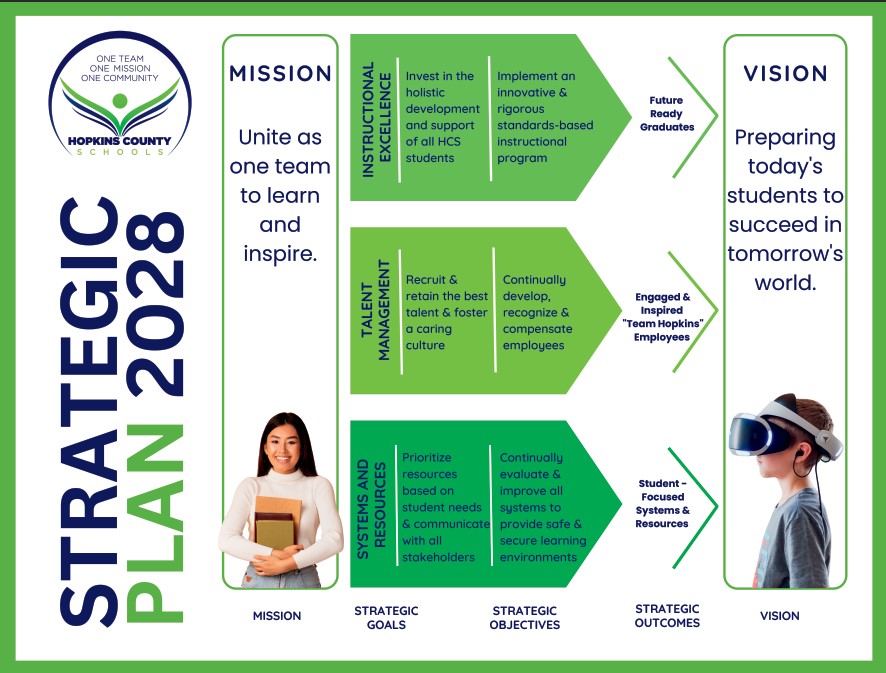 ONE TEAM
ONE MISSION
ONE COMMUNITY

HOPKINS COUNTY
SCHOOLS

STRATEGIC
PLAN 2028

MISSION

Unite as one team to learn and inspire.

INSTRUCTIONAL EXCELLENCE

Invest in the holistic development and support of all HCS students

Implement an innovative & rigorous standards-based instructional program

Future Ready Graduates

TALENT MANAGEMENT

Recruit & retain the best talent & foster a caring culture

Continually develop, recognize & compensate employees

Engaged & Inspired "Team Hopkins" Employees

SYSTEMS AND RESOURCES

Prioritize resources based on student needs & communicate with all stakeholders

Continually evaluate & improve all systems to provide safe & secure learning environments

Student - Focused Systems & Resources

VISION

Preparing today's students to succeed in tomorrow's world.

MISSION

STRATEGIC GOALS

STRATEGIC OBJECTIVES

STRATEGIC OUTCOMES

VISION